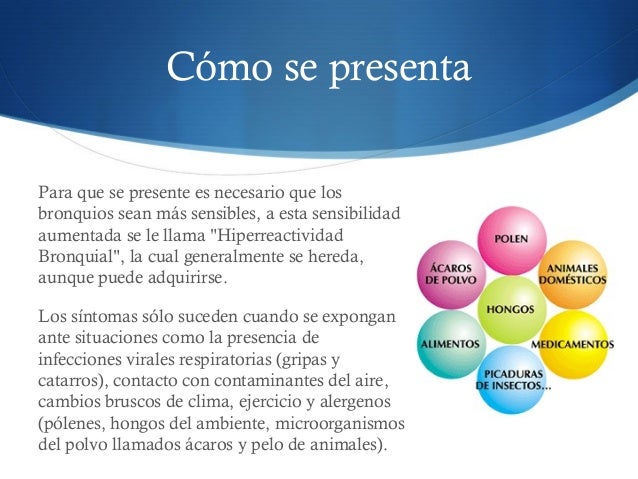 Cómo se presenta

Para que se presente es necesario que los bronquios sean más sensibles, a esta sensibilidad aumentada se le llama "Hiperreactividad Bronquial", la cual generalmente se hereda, aunque puede adquirirse.

Los síntomas sólo suceden cuando se expongan ante situaciones como la presencia de infecciones virales respiratorias (gripas y catarros), contacto con contaminantes del aire, cambios bruscos de clima, ejercicio y alergenos (pólenes, hongos del ambiente, microorganismos del polvo llamados ácaros y pelo de animales).

POLEN
ÁCAROS DE POLVO
ANIMALES DOMÉSTICOS
HONGOS
ALIMENTOS
MEDICAMENTOS
PICADURAS DE INSECTOS...